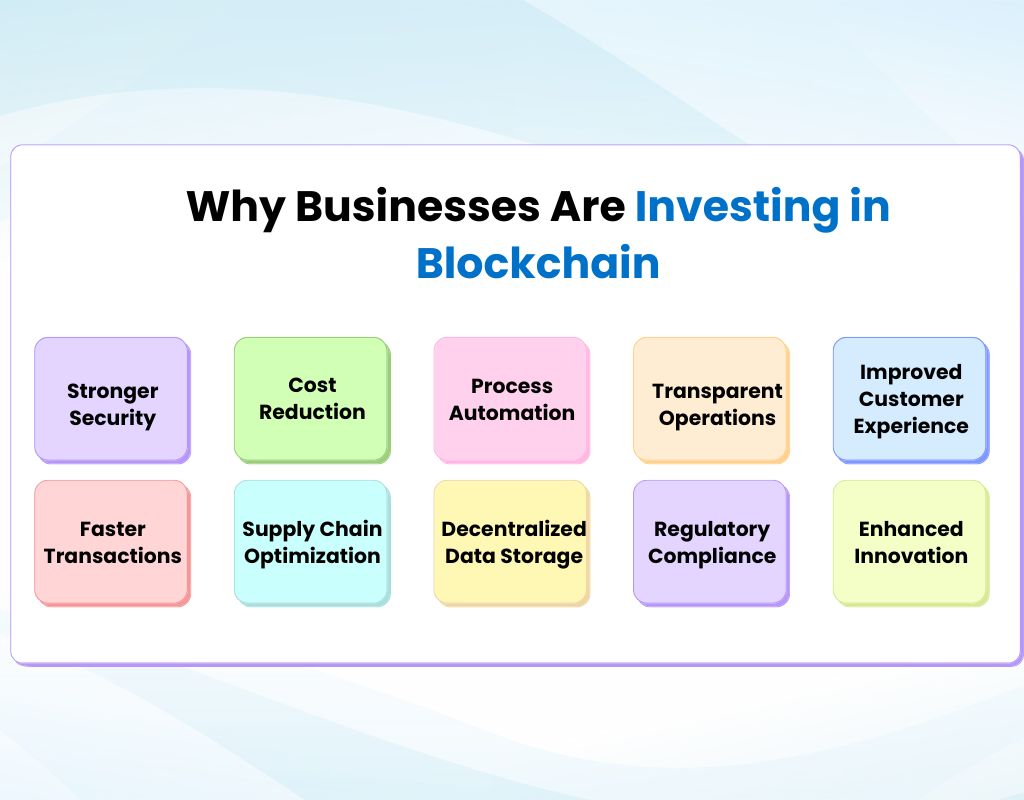 Why Businesses Are Investing in Blockchain

Stronger Security

Cost Reduction

Process Automation

Transparent Operations

Improved Customer Experience

Faster Transactions

Supply Chain Optimization

Decentralized Data Storage

Regulatory Compliance

Enhanced Innovation